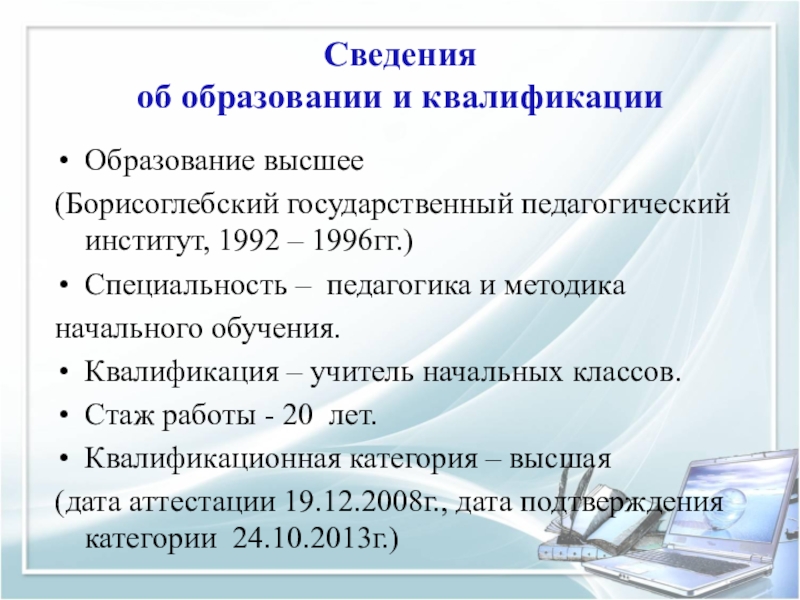 Сведения
об образовании и квалификации

• Образование высшее
(Борисоглебский государственный педагогический институт, 1992 – 1996гг.)
• Специальность – педагогика и методика начального обучения.
• Квалификация – учитель начальных классов.
• Стаж работы - 20 лет.
• Квалификационная категория – высшая
(дата аттестации 19.12.2008г., дата подтверждения категории 24.10.2013г.)